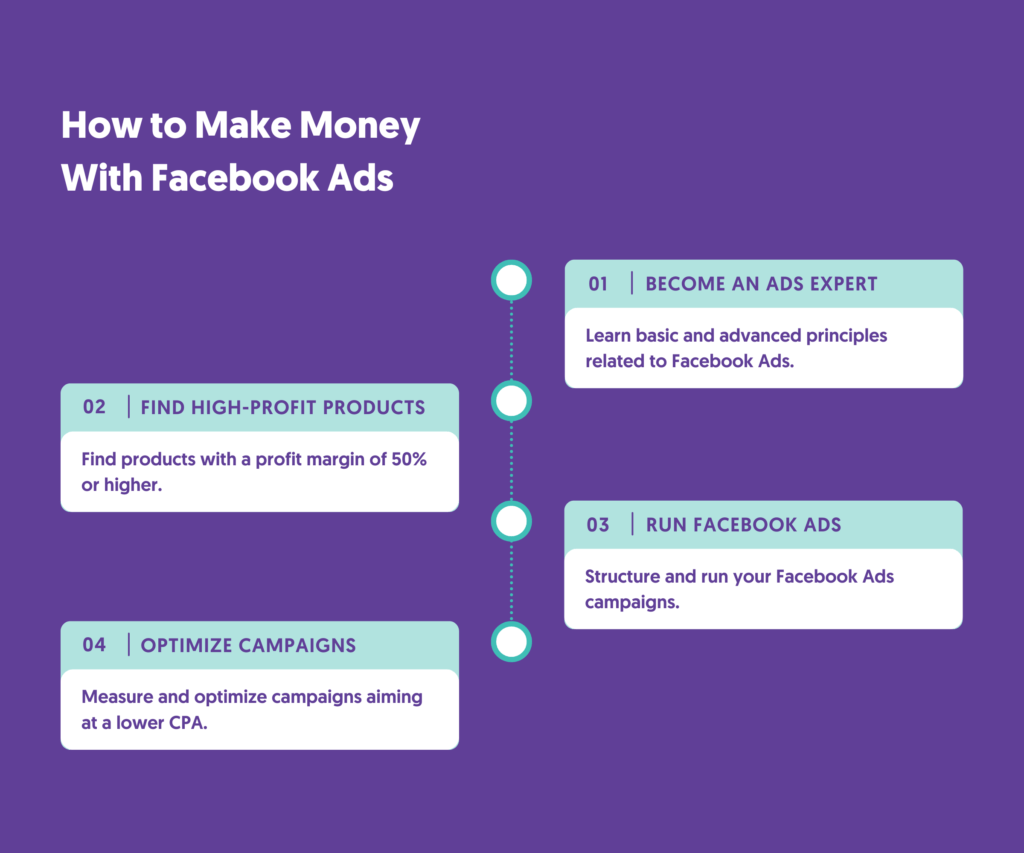 How to Make Money With Facebook Ads

01 | BECOME AN ADS EXPERT

Learn basic and advanced principles related to Facebook Ads.

02 | FIND HIGH-PROFIT PRODUCTS

Find products with a profit margin of 50% or higher.

03 | RUN FACEBOOK ADS

Structure and run your Facebook Ads campaigns.

04 | OPTIMIZE CAMPAIGNS

Measure and optimize campaigns aiming at a lower CPA.